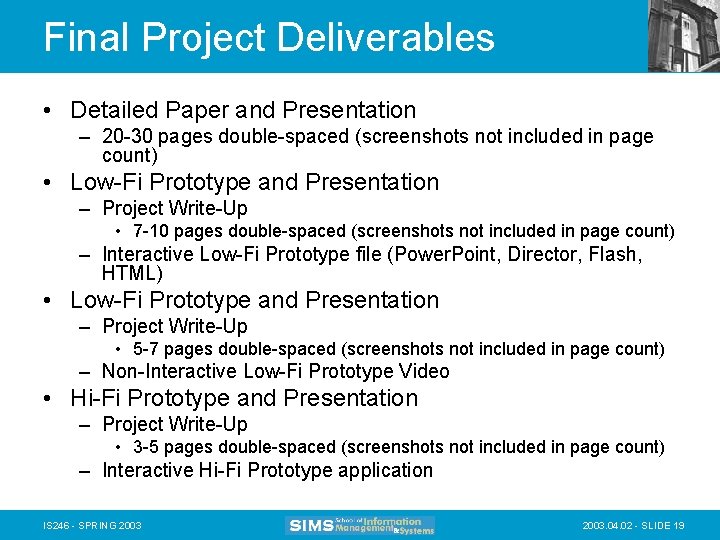 Final Project Deliverables

• Detailed Paper and Presentation
– 20-30 pages double-spaced (screenshots not included in page count)
• Low-Fi Prototype and Presentation
– Project Write-Up
• 7-10 pages double-spaced (screenshots not included in page count)
– Interactive Low-Fi Prototype file (PowerPoint, Director, Flash, HTML)
• Low-Fi Prototype and Presentation
– Project Write-Up
• 5-7 pages double-spaced (screenshots not included in page count)
– Non-Interactive Low-Fi Prototype Video
• Hi-Fi Prototype and Presentation
– Project Write-Up
• 3-5 pages double-spaced (screenshots not included in page count)
– Interactive Hi-Fi Prototype application

IS246 - SPRING 2003

SIMS School of Information Management & Systems

2003.04.02 - SLIDE 19